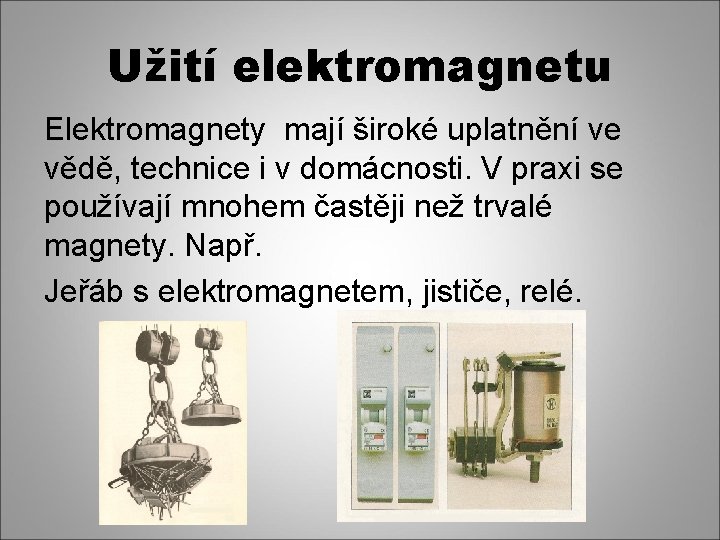 Užití elektromagnetu

Elektromagnety mají široké uplatnění ve vědě, technice i v domácnosti. V praxi se používají mnohem častěji než trvalé magnety. Např.

Jeřáb s elektromagnetem, jističe, relé.